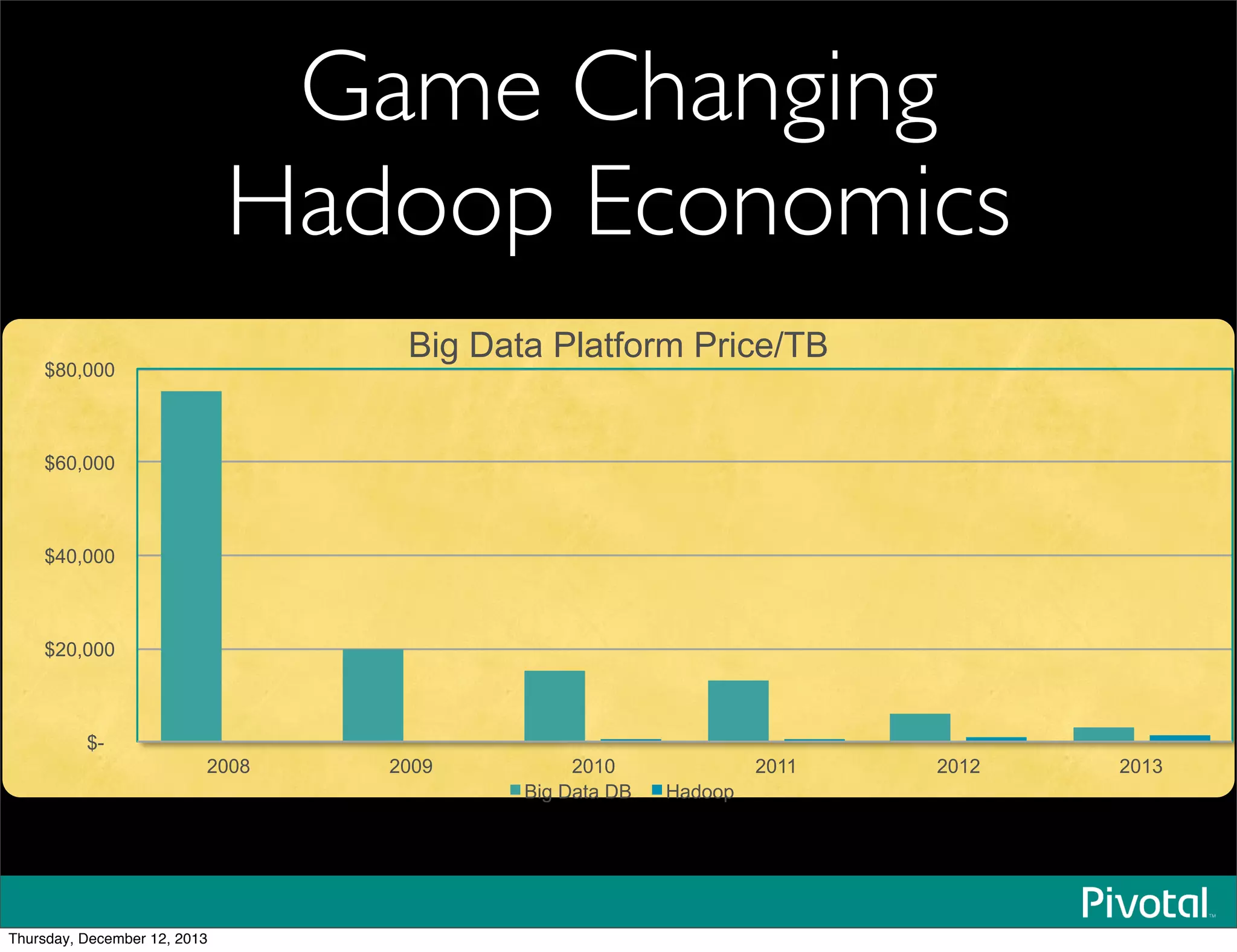 Game Changing
Hadoop Economics

Big Data Platform Price/TB

$80,000
$60,000
$40,000
$20,000
$-

2008
2009
2010
2011
2012
2013

Big Data DB Hadoop

Pivotal™

Thursday, December 12, 2013